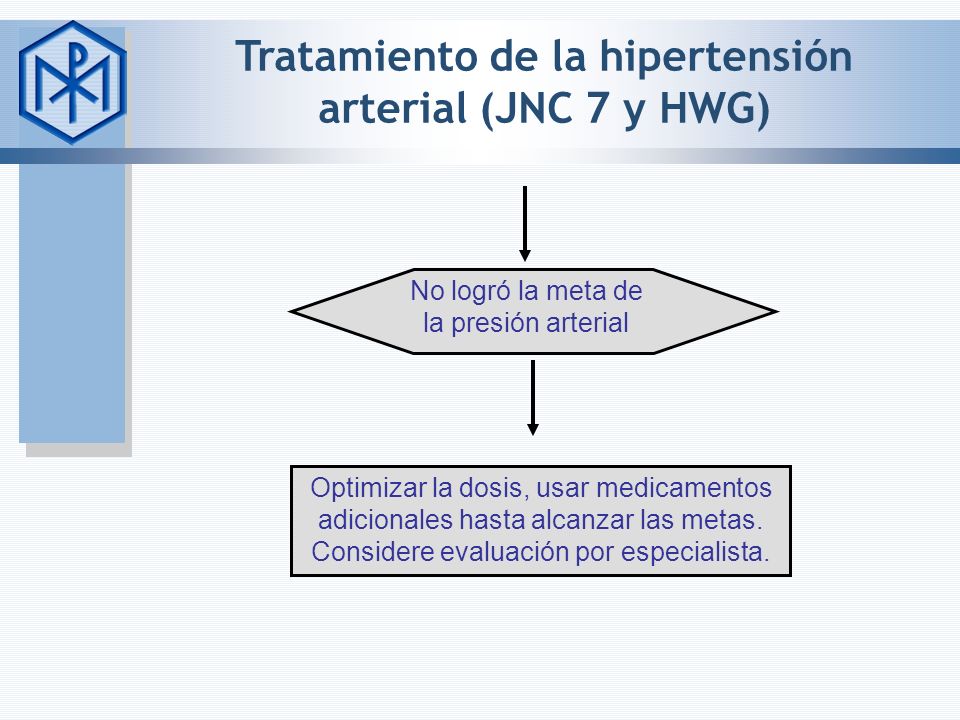 Tratamiento de la hipertensión arterial (JNC 7 y HWG)

No logró la meta de la presión arterial

Optimizar la dosis, usar medicamentos adicionales hasta alcanzar las metas. Considere evaluación por especialista.